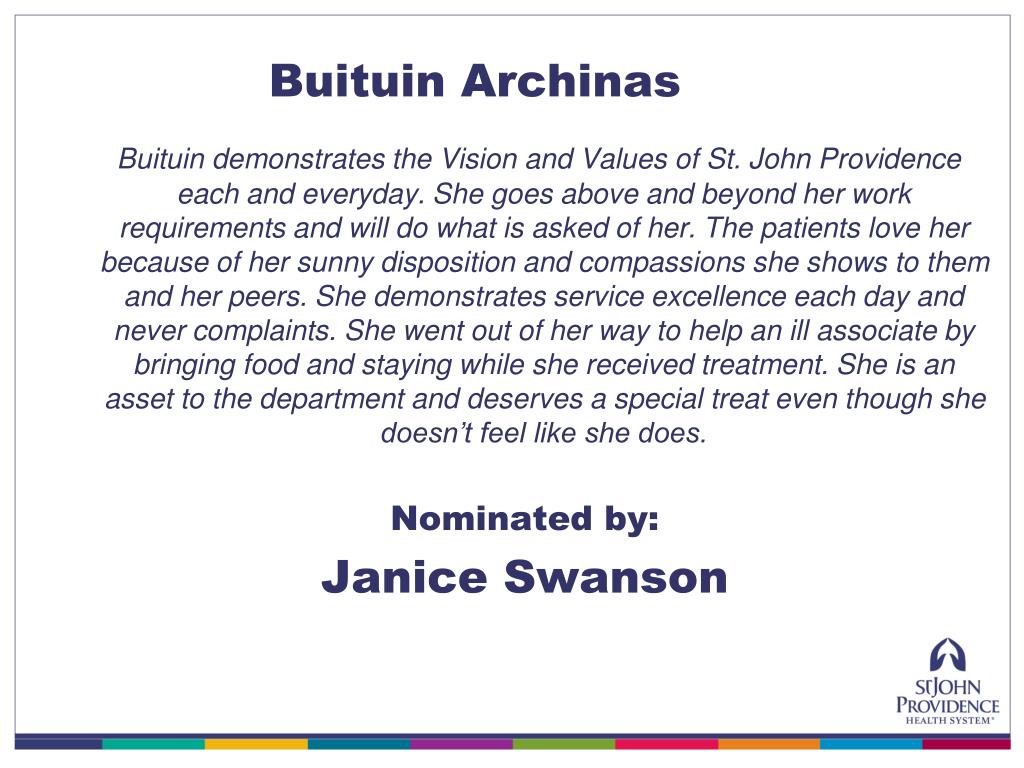 Buituin Archinas

Buituin demonstrates the Vision and Values of St. John Providence each and everyday. She goes above and beyond her work requirements and will do what is asked of her. The patients love her because of her sunny disposition and compassions she shows to them and her peers. She demonstrates service excellence each day and never complaints. She went out of her way to help an ill associate by bringing food and staying while she received treatment. She is an asset to the department and deserves a special treat even though she doesn't feel like she does.

Nominated by:

Janice Swanson

ST JOHN PROVIDENCE HEALTH SYSTEM®